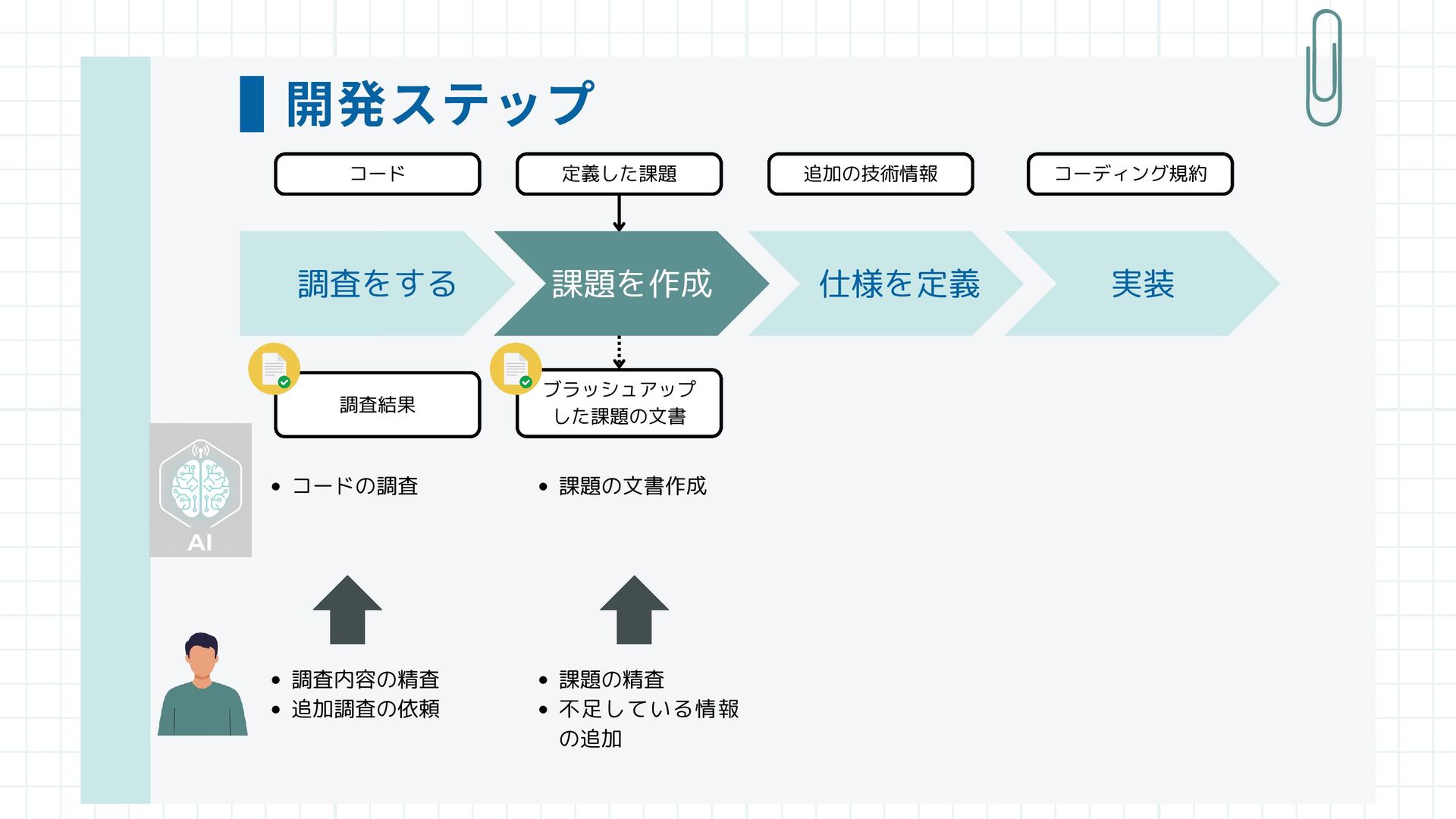 開発ステップ

コード

定義した課題

追加の技術情報

コーディング規約

調査をする

課題を作成

仕様を定義

実装

調査結果

ブラッシュアップした課題の文書

AI

• コードの調査

• 課題の文書作成

• 調査内容の精査
• 追加調査の依頼

• 課題の精査
• 不足している情報の追加